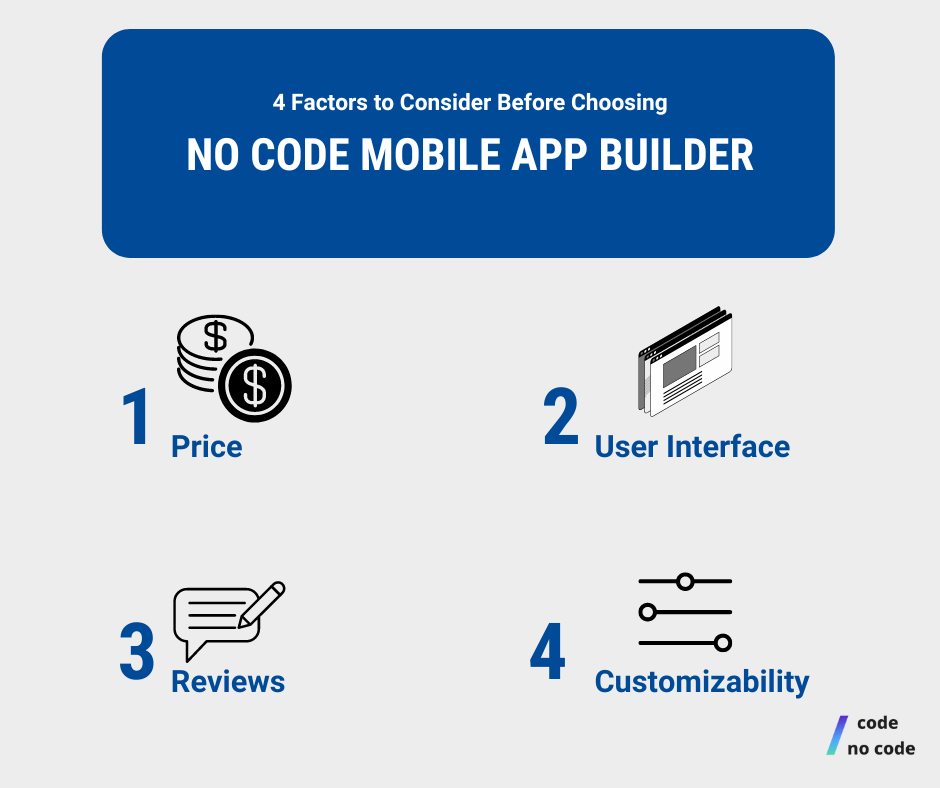 4 Factors to Consider Before Choosing

NO CODE MOBILE APP BUILDER

1 Price

2 User Interface

3 Reviews

4 Customizability

code
no code